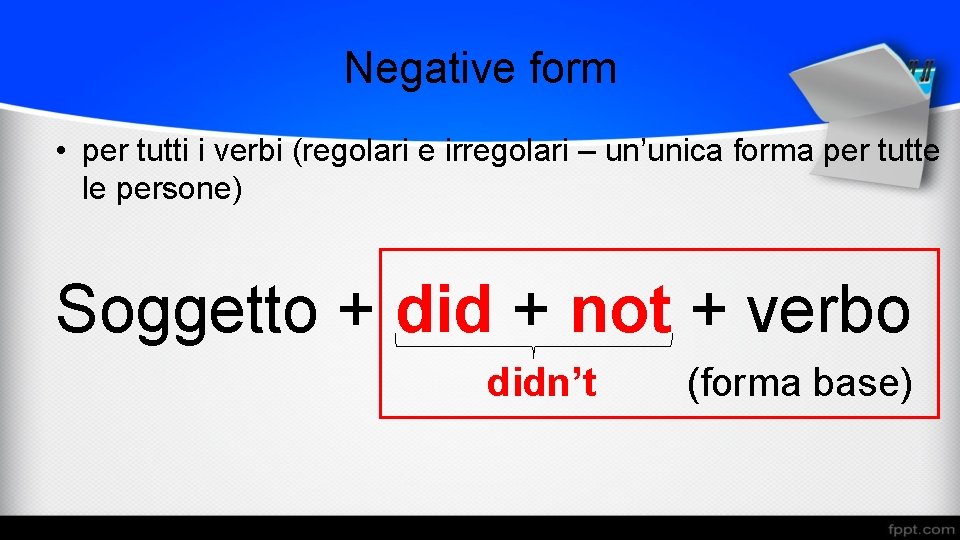 Negative form

• per tutti i verbi (regolari e irregolari – un'unica forma per tutte le persone)

Soggetto + did + not + verbo

didn't (forma base)

fppt.com